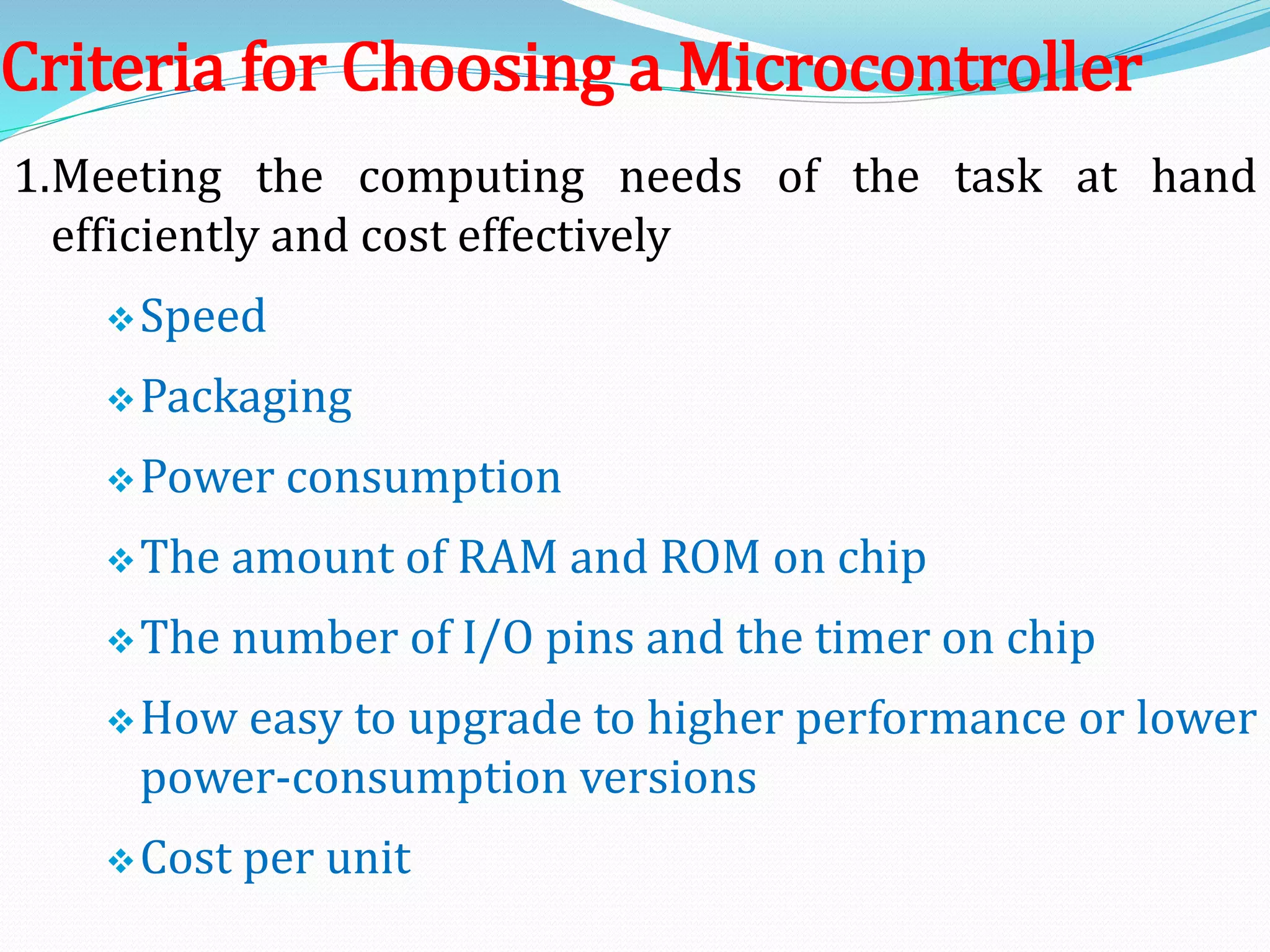 Criteria for Choosing a Microcontroller

1.Meeting the computing needs of the task at hand efficiently and cost effectively

❖ Speed

❖ Packaging

❖ Power consumption

❖ The amount of RAM and ROM on chip

❖ The number of I/O pins and the timer on chip

❖ How easy to upgrade to higher performance or lower power-consumption versions

❖ Cost per unit